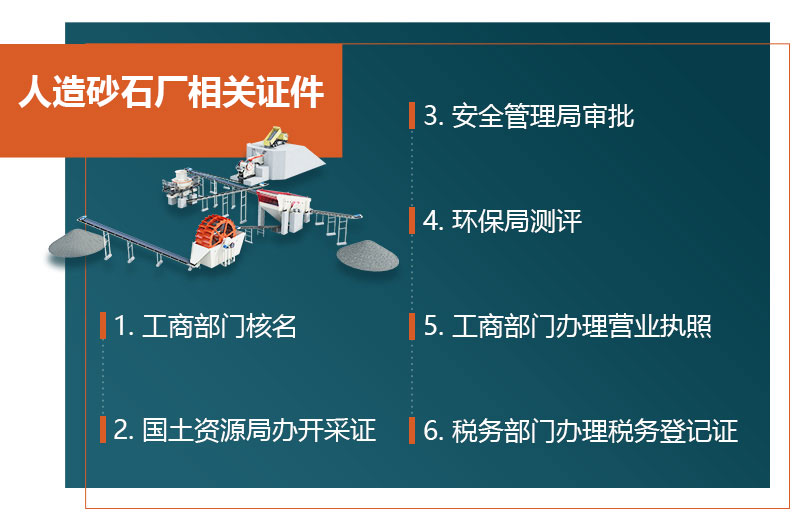 人造砂石厂相关证件

1. 工商部门核名

2. 国土资源局办开采证

3. 安全管理局审批

4. 环保局测评

5. 工商部门办理营业执照

6. 税务部门办理税务登记证